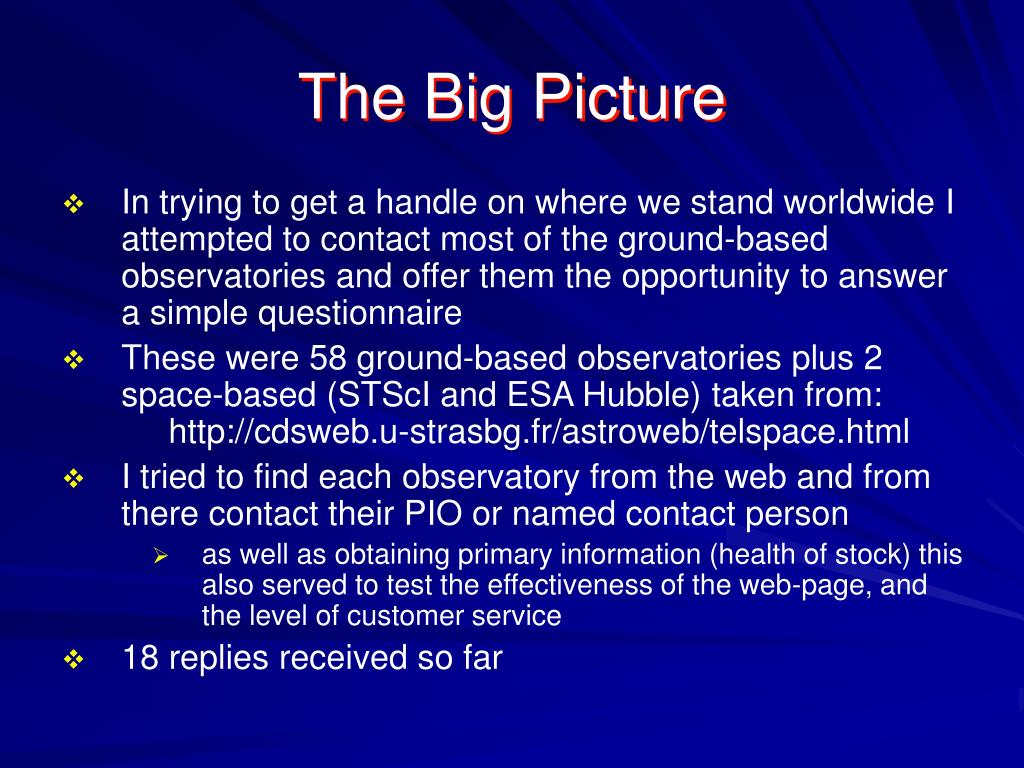 The Big Picture

❖ In trying to get a handle on where we stand worldwide I attempted to contact most of the ground-based observatories and offer them the opportunity to answer a simple questionnaire

❖ These were 58 ground-based observatories plus 2 space-based (STScI and ESA Hubble) taken from:
http://cdsweb.u-strasbg.fr/astroweb/telspace.html

❖ I tried to find each observatory from the web and from there contact their PIO or named contact person

➢ as well as obtaining primary information (health of stock) this also served to test the effectiveness of the web-page, and the level of customer service

❖ 18 replies received so far